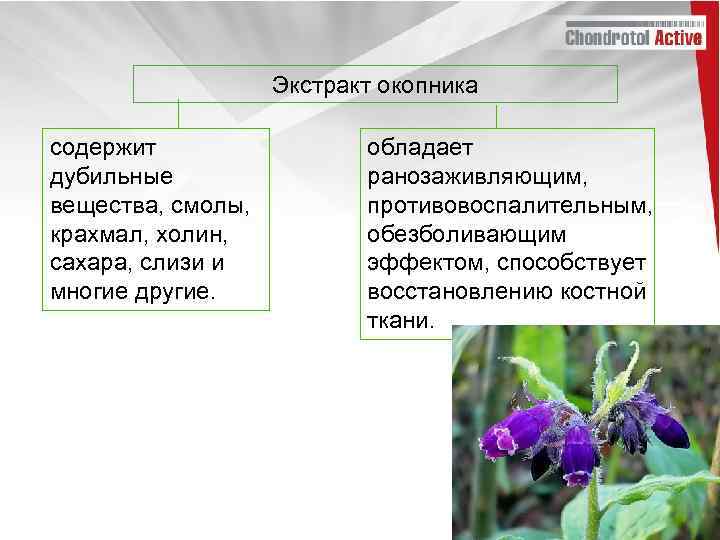 Chondrotol Active

Экстракт окопника

содержит дубильные вещества, смолы, крахмал, холин, сахара, слизи и многие другие.

обладает ранозаживляющим, противовоспалительным, обезболивающим эффектом, способствует восстановлению костной ткани.